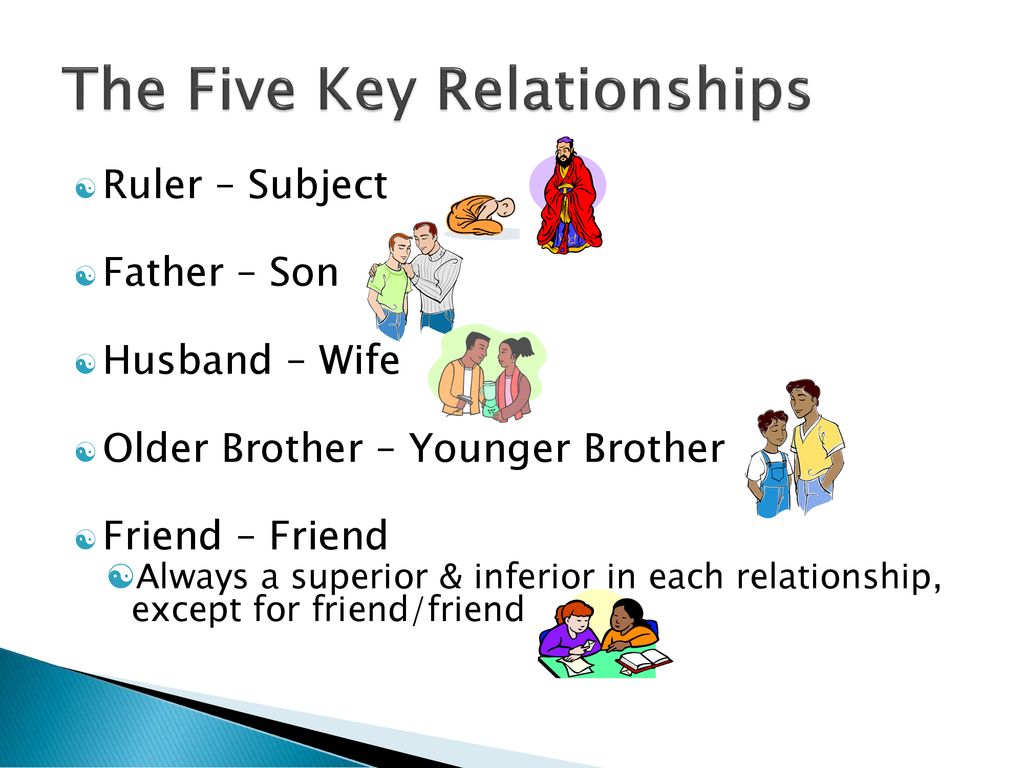 The Five Key Relationships

Ruler – Subject

Father – Son

Husband – Wife

Older Brother – Younger Brother

Friend – Friend

Always a superior & inferior in each relationship, except for friend/friend